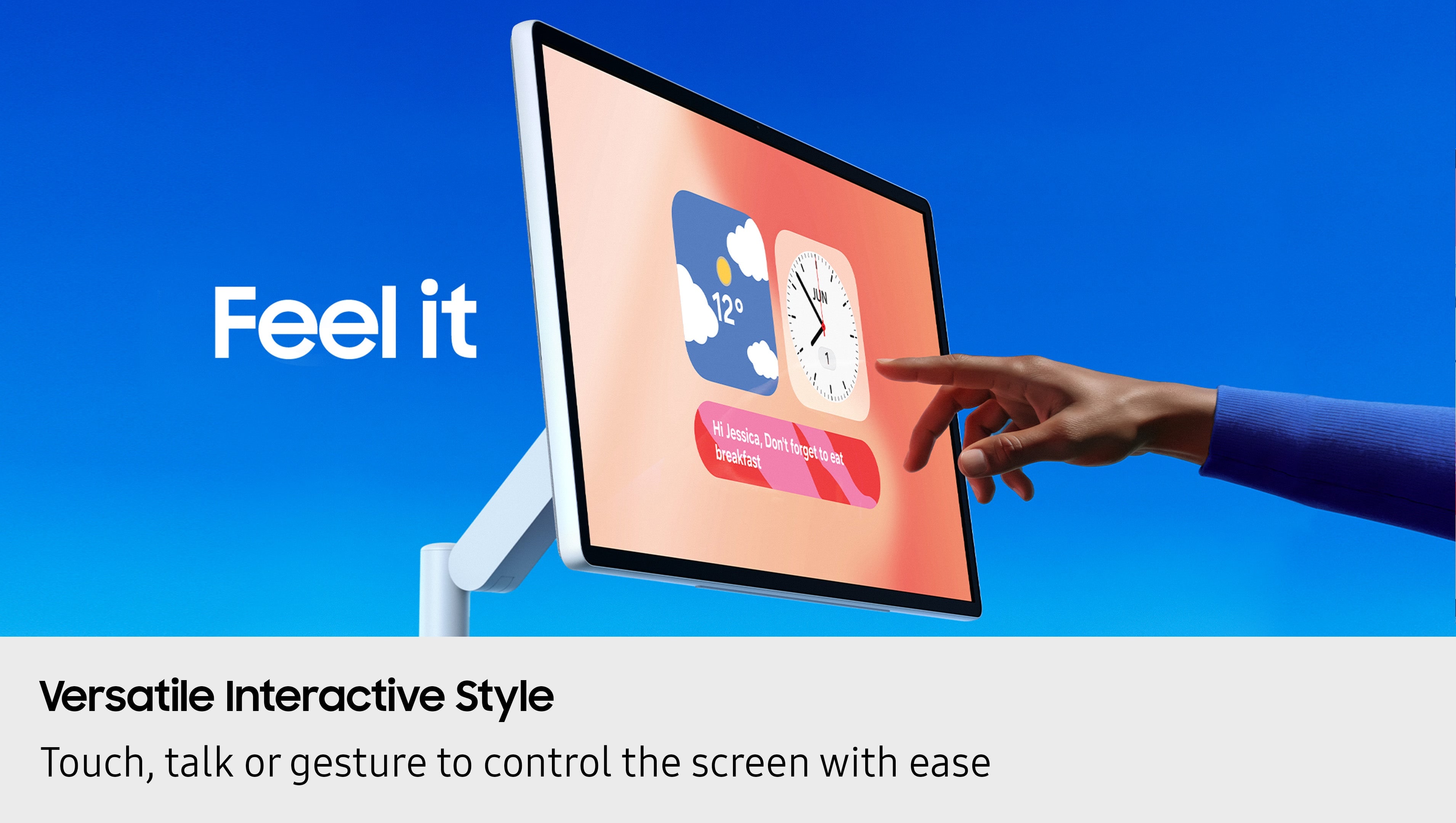 Feel it

12°

JUN

1

Hi Jessica, Don't forget to eat breakfast

Versatile Interactive Style

Touch, talk or gesture to control the screen with ease